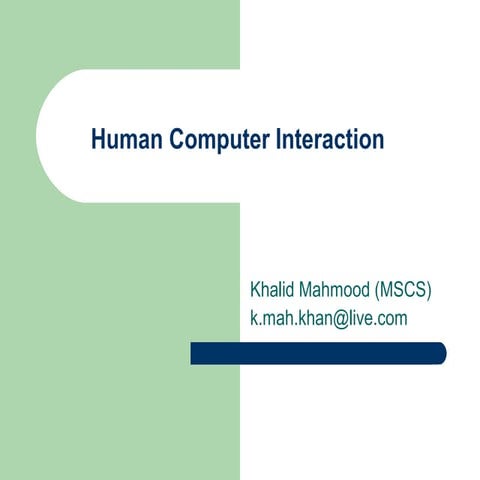 Human Computer Interaction

Khalid Mahmood (MSCS)
k.mah.khan@live.com